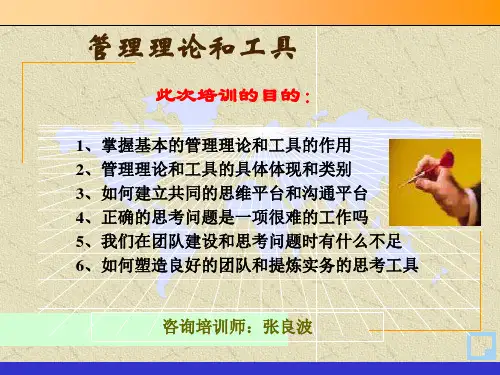 管理理论和工具

此次培训的目的：

1、掌握基本的管理理论和工具的作用
2、管理理论和工具的具体体现和类别
3、如何建立共同的思维平台和沟通平台
4、正确的思考问题是一项很难的工作吗
5、我们在团队建设和思考问题时有什么不足
6、如何塑造良好的团队和提炼实务的思考工具

咨询培训师：张良波